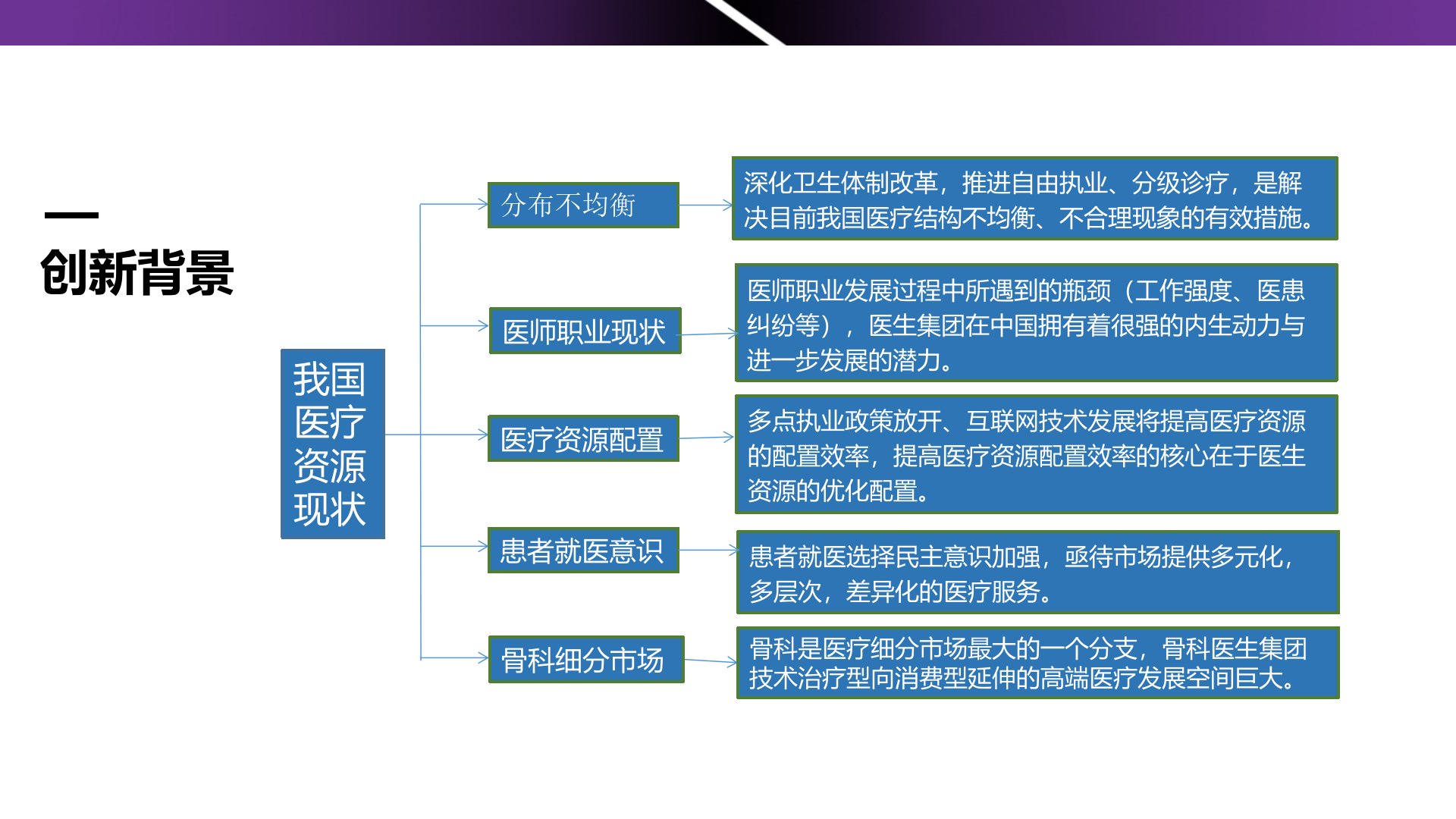 创新背景

我国医疗资源现状

分布不均衡

深化卫生体制改革，推进自由执业、分级诊疗，是解决目前我国医疗结构不均衡、不合理现象的有效措施。

医师职业现状

医师职业发展过程中所遇到的瓶颈（工作强度、医患纠纷等），医生集团在中国拥有着很强的内生动力与进一步发展的潜力。

医疗资源配置

多点执业政策放开、互联网技术发展将提高医疗资源的配置效率，提高医疗资源配置效率的核心在于医生资源的优化配置。

患者就医意识

患者就医选择民主意识加强，亟待市场提供多元化，多层次，差异化的医疗服务。

骨科细分市场

骨科是医疗细分市场最大的一个分支，骨科医生集团技术治疗型向消费型延伸的高端医疗发展空间巨大。